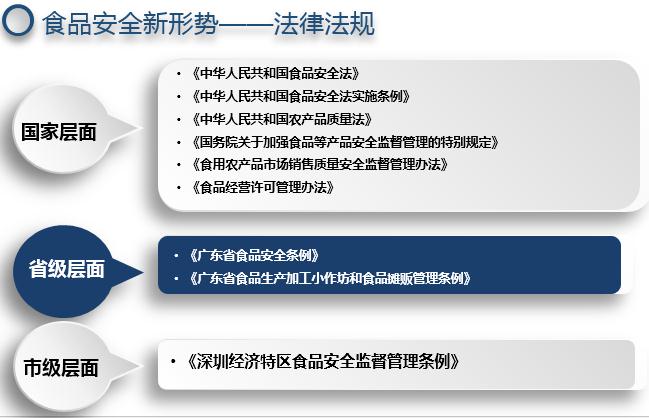 食品安全新形势——法律法规

国家层面

• 《中华人民共和国食品安全法》
• 《中华人民共和国食品安全法实施条例》
• 《中华人民共和国农产品质量法》
• 《国务院关于加强食品等产品安全监督管理的特别规定》
• 《食用农产品市场销售质量安全监督管理办法》
• 《食品经营许可管理办法》

省级层面

• 《广东省食品安全条例》
• 《广东省食品生产加工小作坊和食品摊贩管理条例》

市级层面

• 《深圳经济特区食品安全监督管理条例》